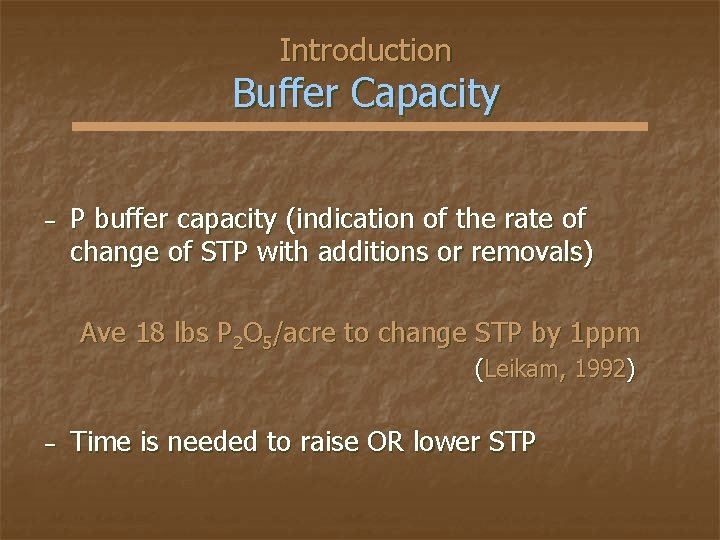 Introduction
Buffer Capacity

– P buffer capacity (indication of the rate of change of STP with additions or removals)

Ave 18 lbs $P_2O_5$/acre to change STP by 1ppm

(Leikam, 1992)

– Time is needed to raise OR lower STP